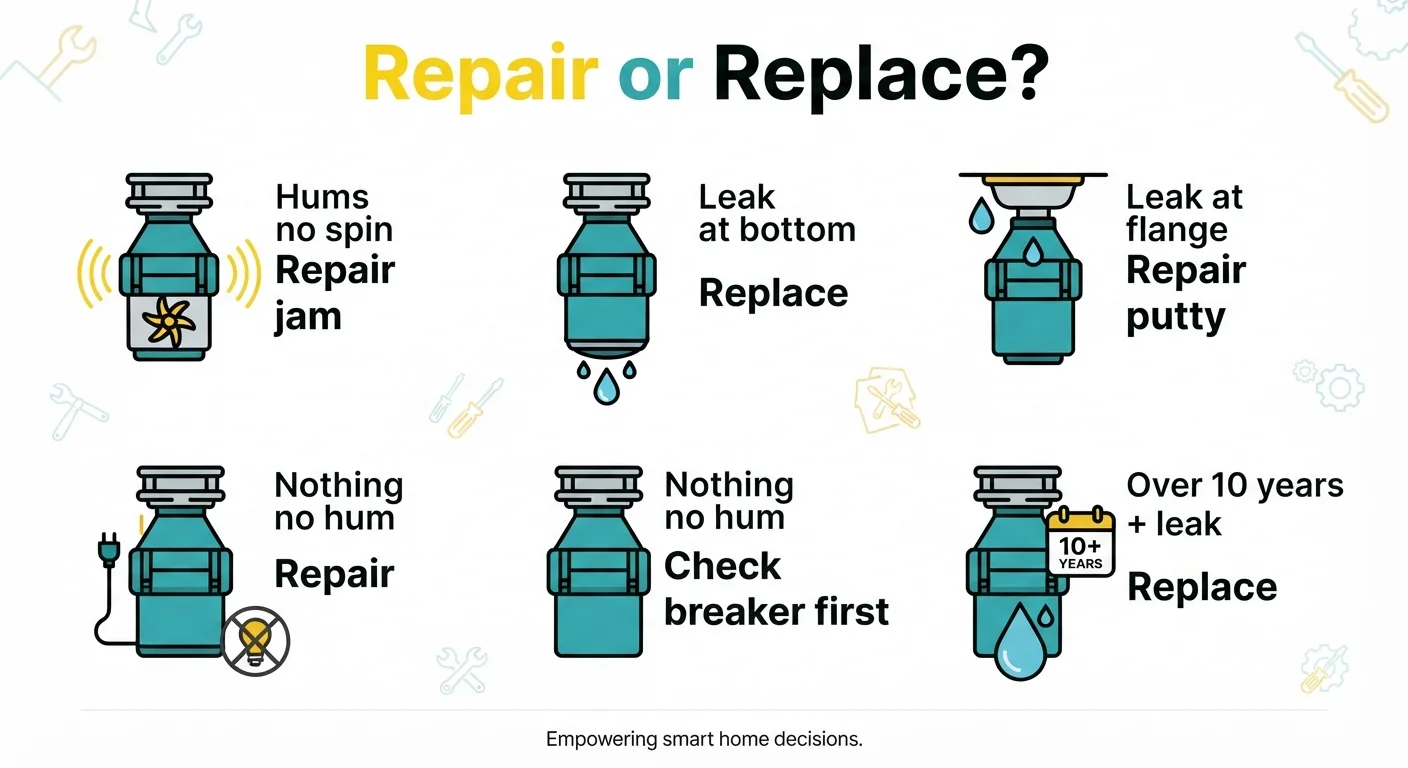 Repair or Replace?

Hums no spin
Repair jam

Leak at bottom
Replace

Leak at flange
Repair putty

Nothing no hum
Repair

Nothing no hum
Check breaker first

10+ YEARS

Over 10 years + leak
Replace

Empowering smart home decisions.